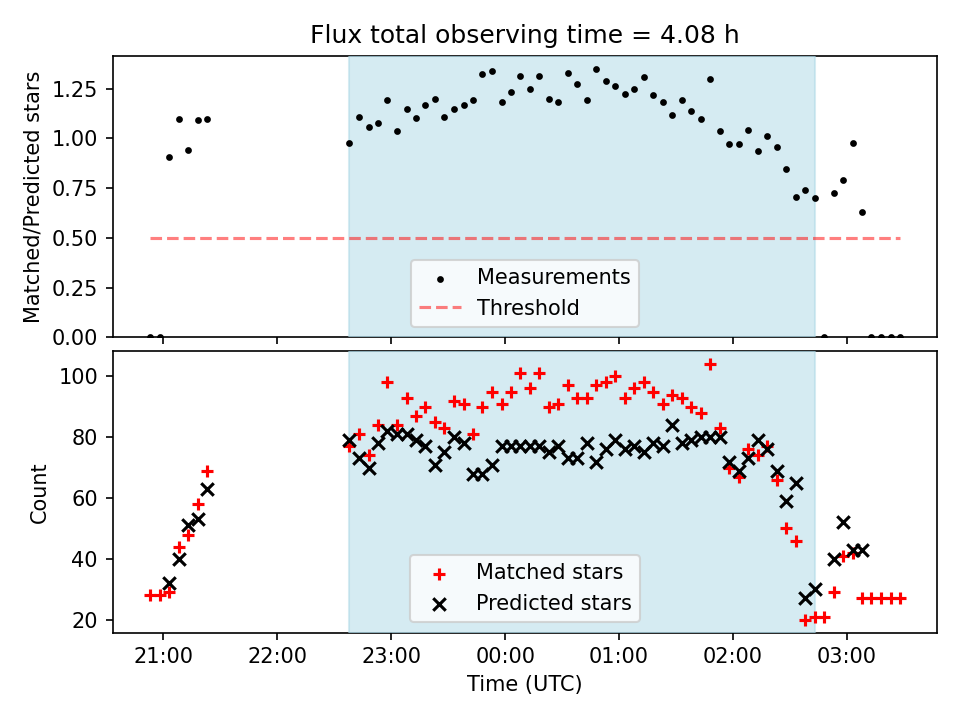 Flux total observing time = 4.08 h

Matched/Predicted stars

1.25
1.00
0.75
0.50
0.25
0.00

Measurements
Threshold

Count

100
80
60
40
20

Matched stars
Predicted stars

21:00 22:00 23:00 00:00 01:00 02:00 03:00

Time (UTC)